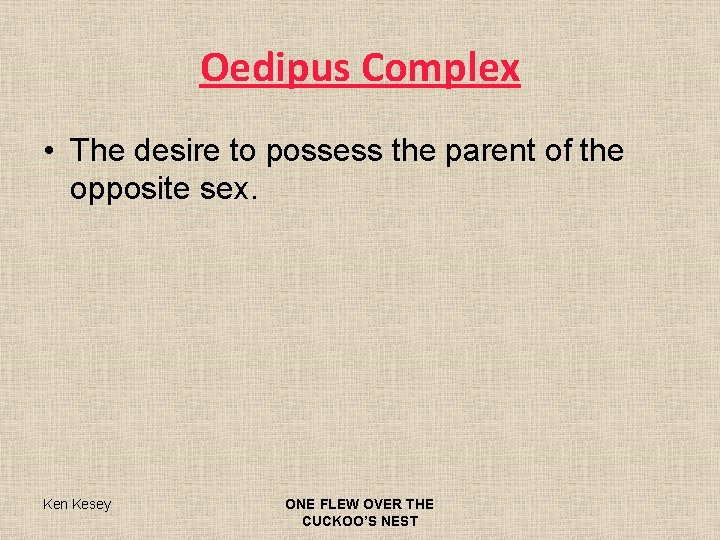 Oedipus Complex

• The desire to possess the parent of the opposite sex.

Ken Kesey

ONE FLEW OVER THE
CUCKOO'S NEST